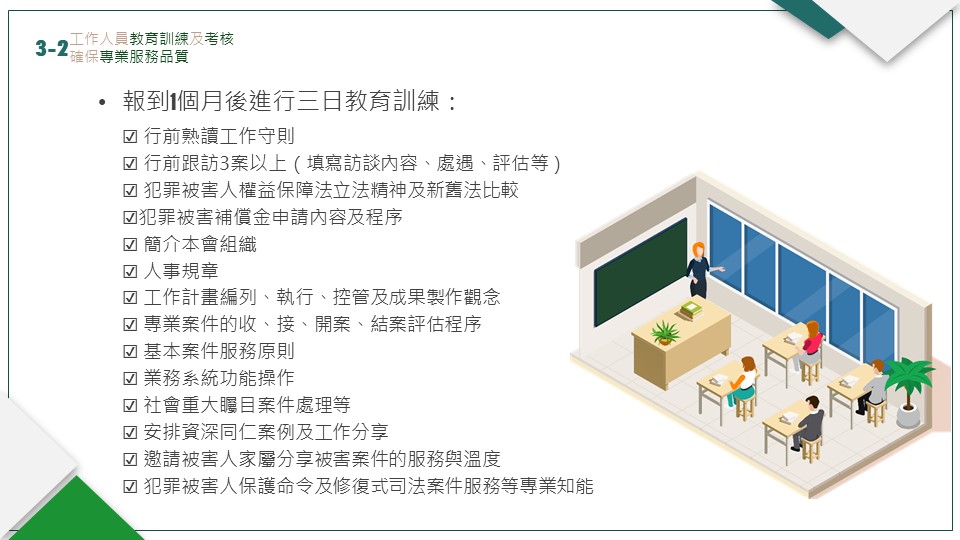 3-2 工作人員教育訓練及考核
確保專業服務品質

• 報到1個月後進行三日教育訓練：

☑ 行前熟讀工作守則
☑ 行前跟訪3案以上（填寫訪談內容、處遇、評估等）
☑ 犯罪被害人權益保障法立法精神及新舊法比較
☑犯罪被害補償金申請內容及程序
☑ 簡介本會組織
☑ 人事規章
☑ 工作計畫編列、執行、控管及成果製作觀念
☑ 專業案件的收、接、開案、結案評估程序
☑ 基本案件服務原則
☑ 業務系統功能操作
☑ 社會重大矚目案件處理等
☑ 安排資深同仁案例及工作分享
☑ 邀請被害人家屬分享被害案件的服務與溫度
☑ 犯罪被害人保護命令及修復式司法案件服務等專業知能